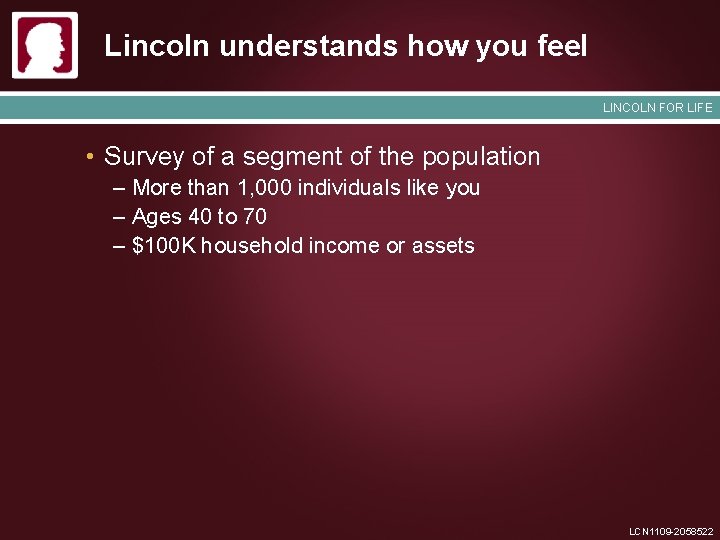 Lincoln understands how you feel

LINCOLN FOR LIFE

• Survey of a segment of the population
– More than 1,000 individuals like you
– Ages 40 to 70
– \$100K household income or assets

LCN1109-2058522